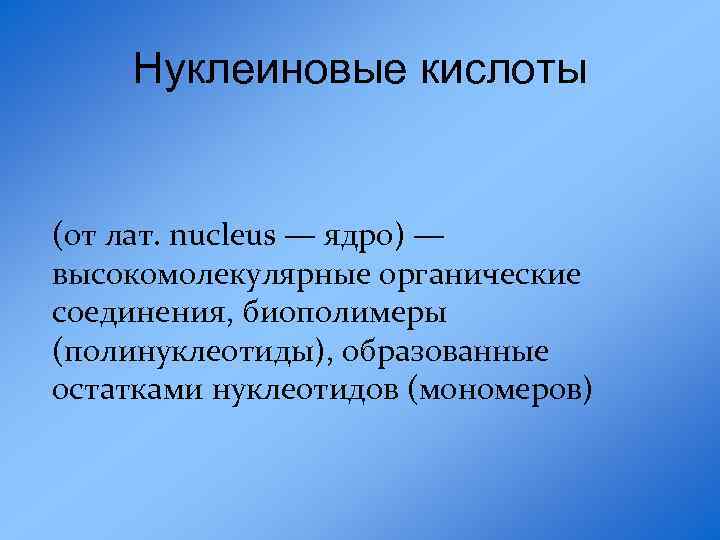 Нуклеиновые кислоты

(от лат. nucleus — ядро) — высокомолекулярные органические соединения, биополимеры (полинуклеотиды), образованные остатками нуклеотидов (мономеров)